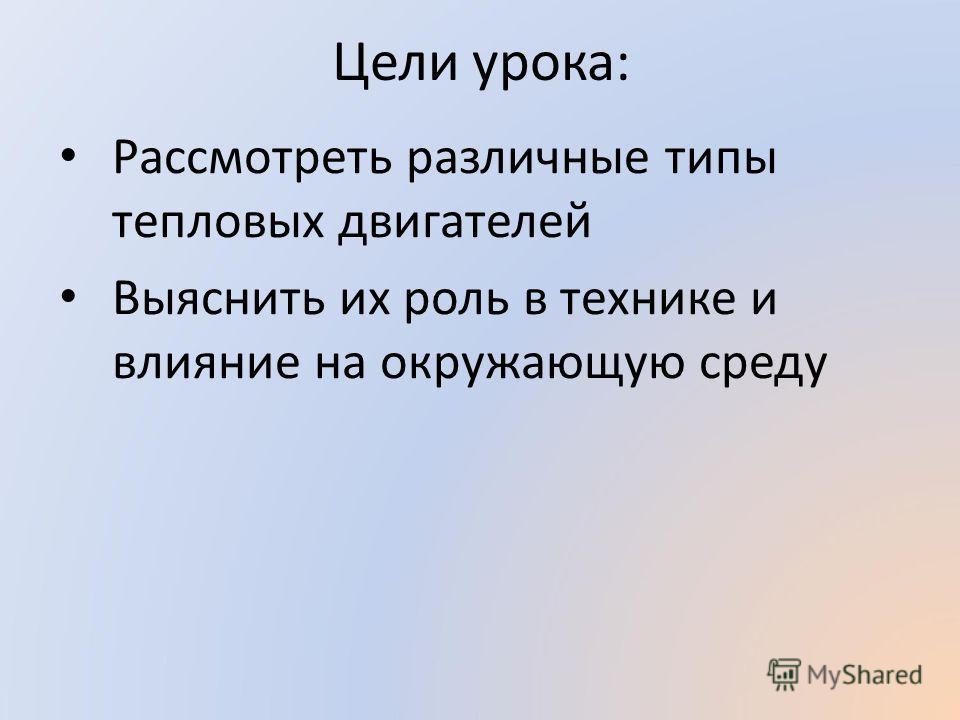 Цели урока:

• Рассмотреть различные типы тепловых двигателей

• Выяснить их роль в технике и влияние на окружающую среду

MyShared